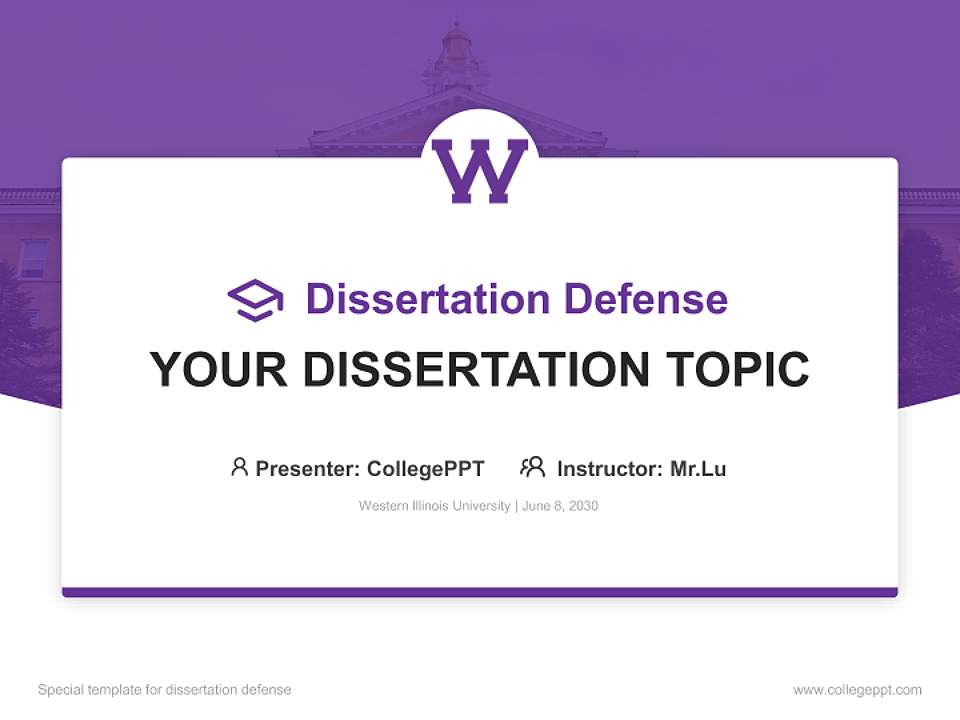 W

Dissertation Defense

YOUR DISSERTATION TOPIC

Presenter: CollegePPT Instructor: Mr.Lu

Western Illinois University | June 8, 2030

Special template for dissertation defense

www.collegeppt.com